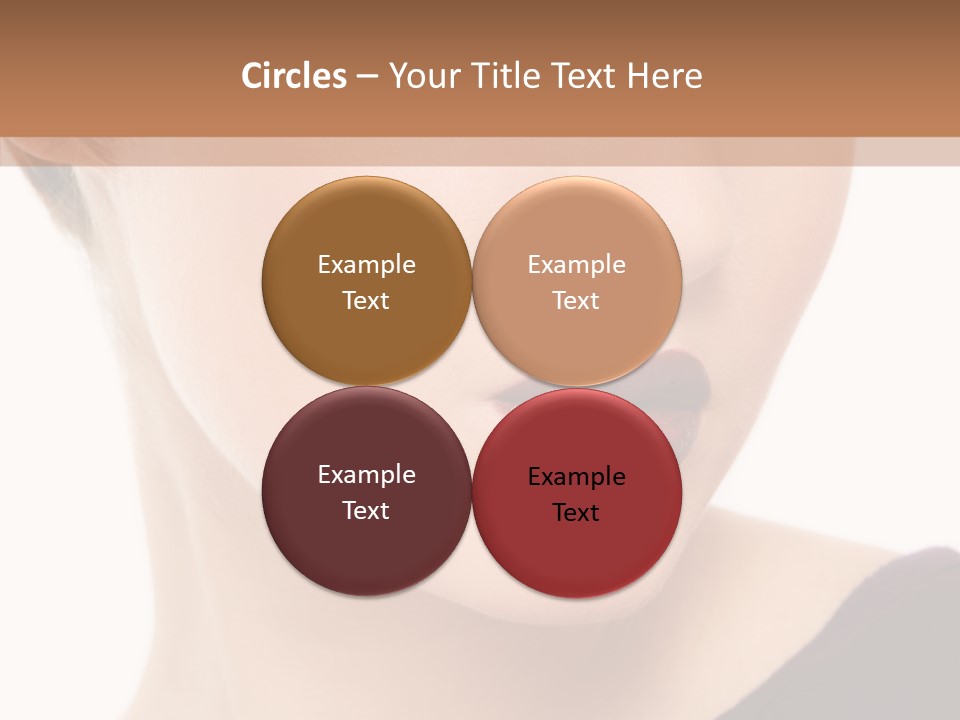 Circles – Your Title Text Here

Example Text

Example Text

Example Text

Example Text